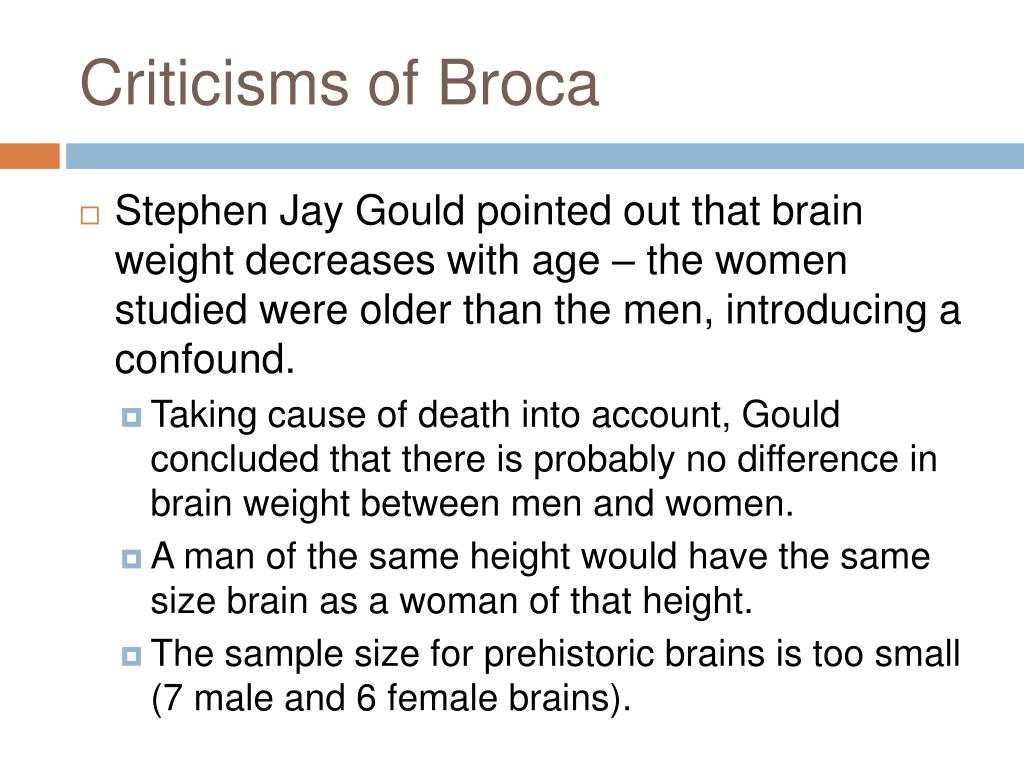 Criticisms of Broca

Stephen Jay Gould pointed out that brain weight decreases with age – the women studied were older than the men, introducing a confound.

Taking cause of death into account, Gould concluded that there is probably no difference in brain weight between men and women.

A man of the same height would have the same size brain as a woman of that height.

The sample size for prehistoric brains is too small (7 male and 6 female brains).